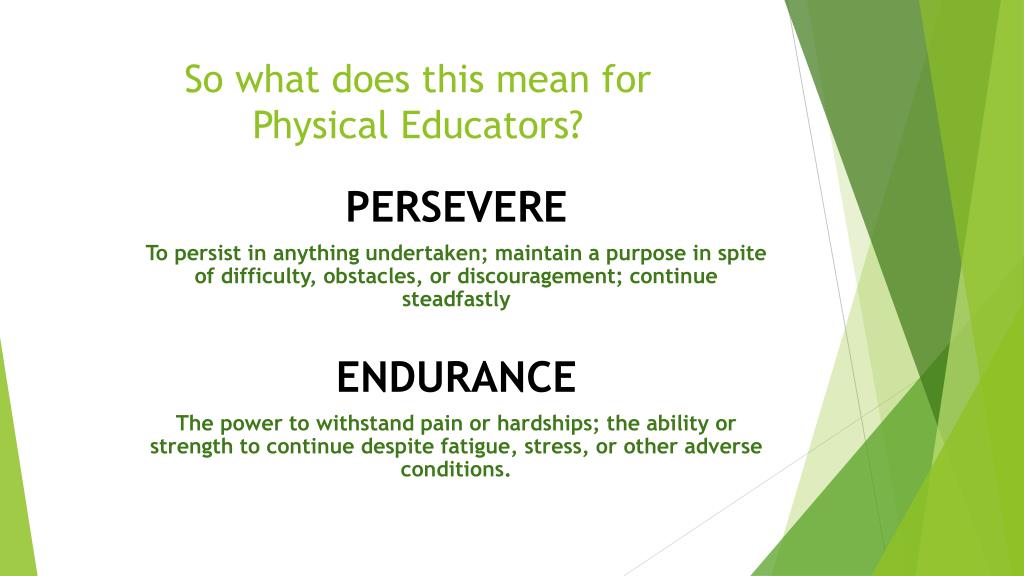 So what does this mean for Physical Educators?

PERSEVERE

To persist in anything undertaken; maintain a purpose in spite of difficulty, obstacles, or discouragement; continue steadfastly

ENDURANCE

The power to withstand pain or hardships; the ability or strength to continue despite fatigue, stress, or other adverse conditions.